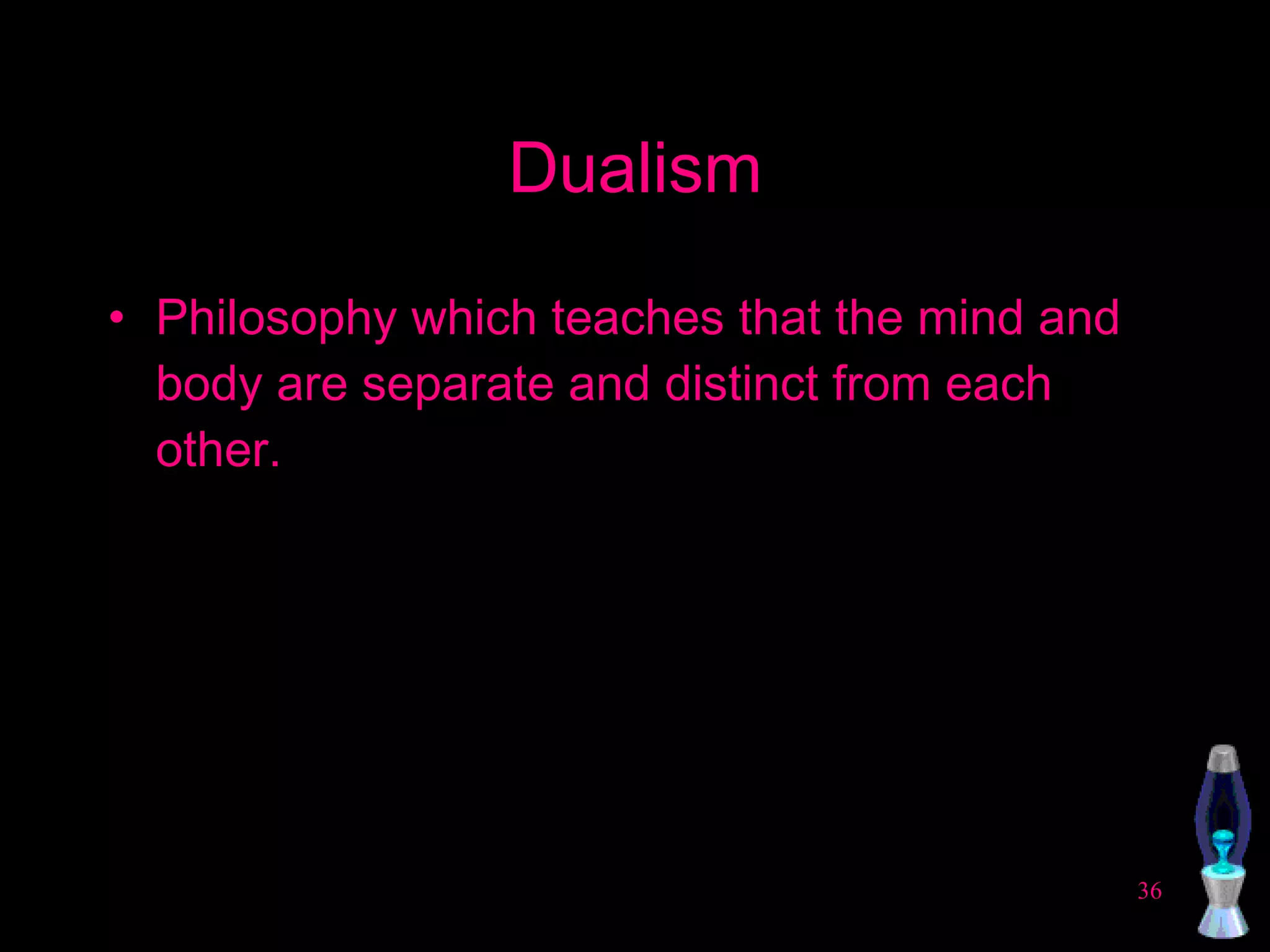 Dualism

• Philosophy which teaches that the mind and body are separate and distinct from each other.

36